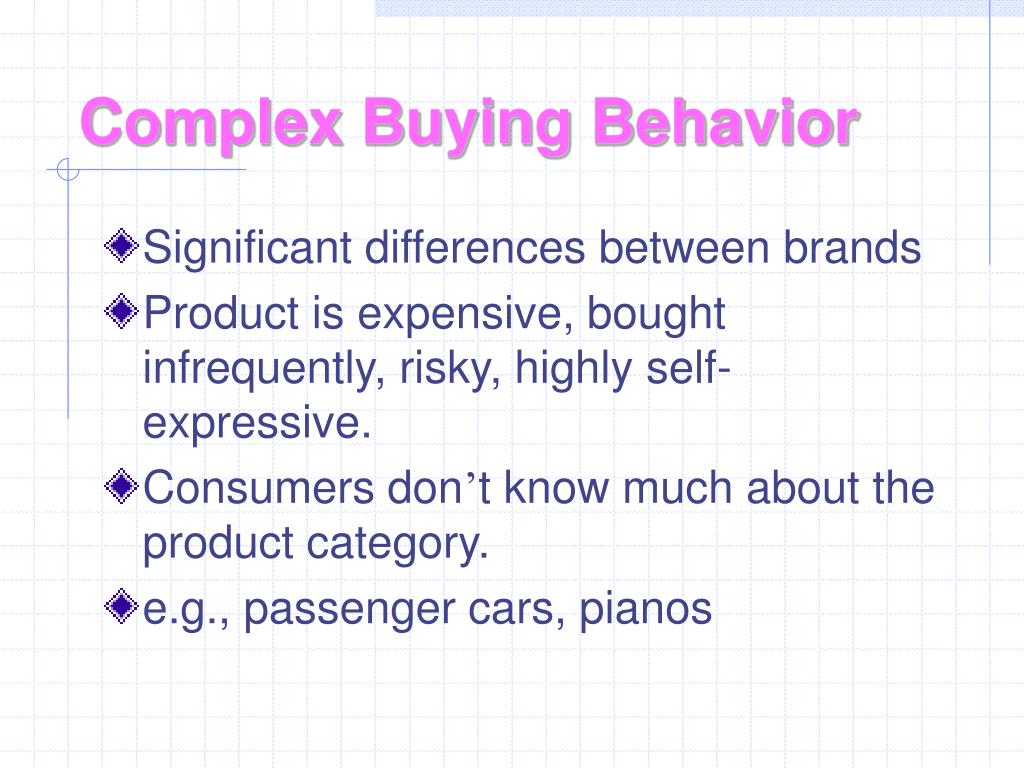 Complex Buying Behavior

Significant differences between brands

Product is expensive, bought infrequently, risky, highly self-expressive.

Consumers don’t know much about the product category.

e.g., passenger cars, pianos